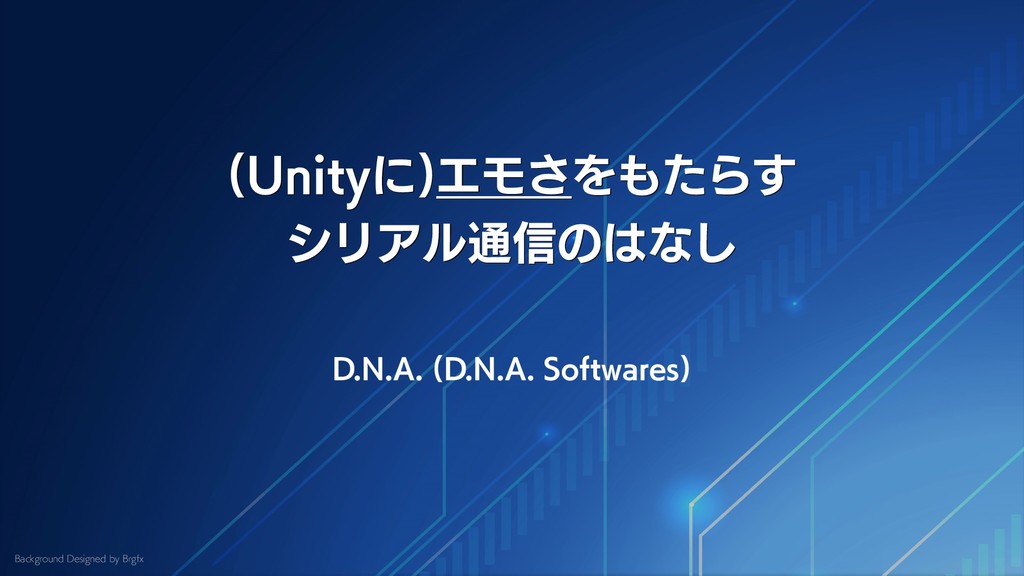 (Unityに)エモさをもたらす
シリアル通信のはなし

D.N.A. (D.N.A. Softwares)

Background Designed by Brgfx